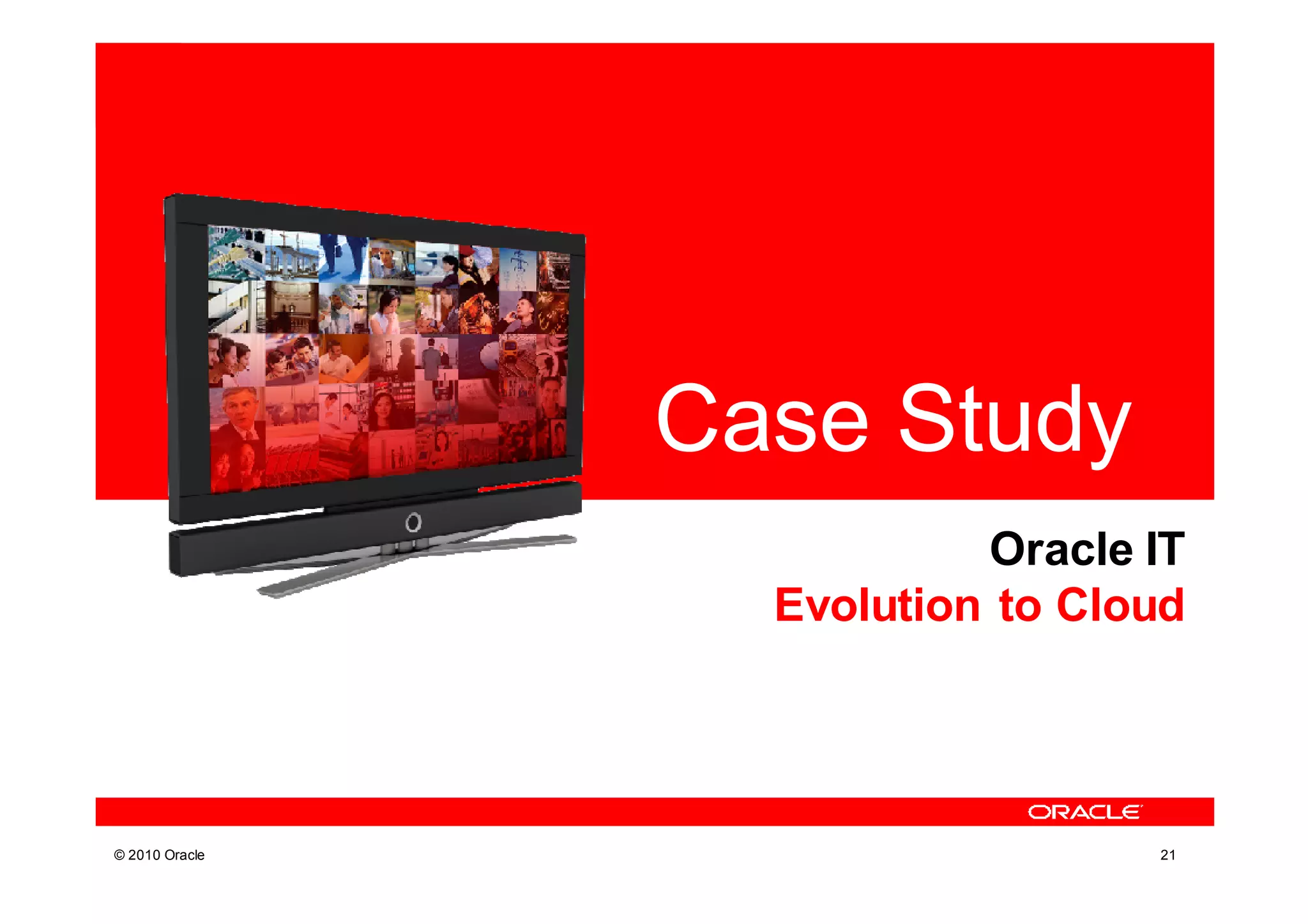 Case Study

Oracle IT
Evolution to Cloud

ORACLE

© 2010 Oracle

21